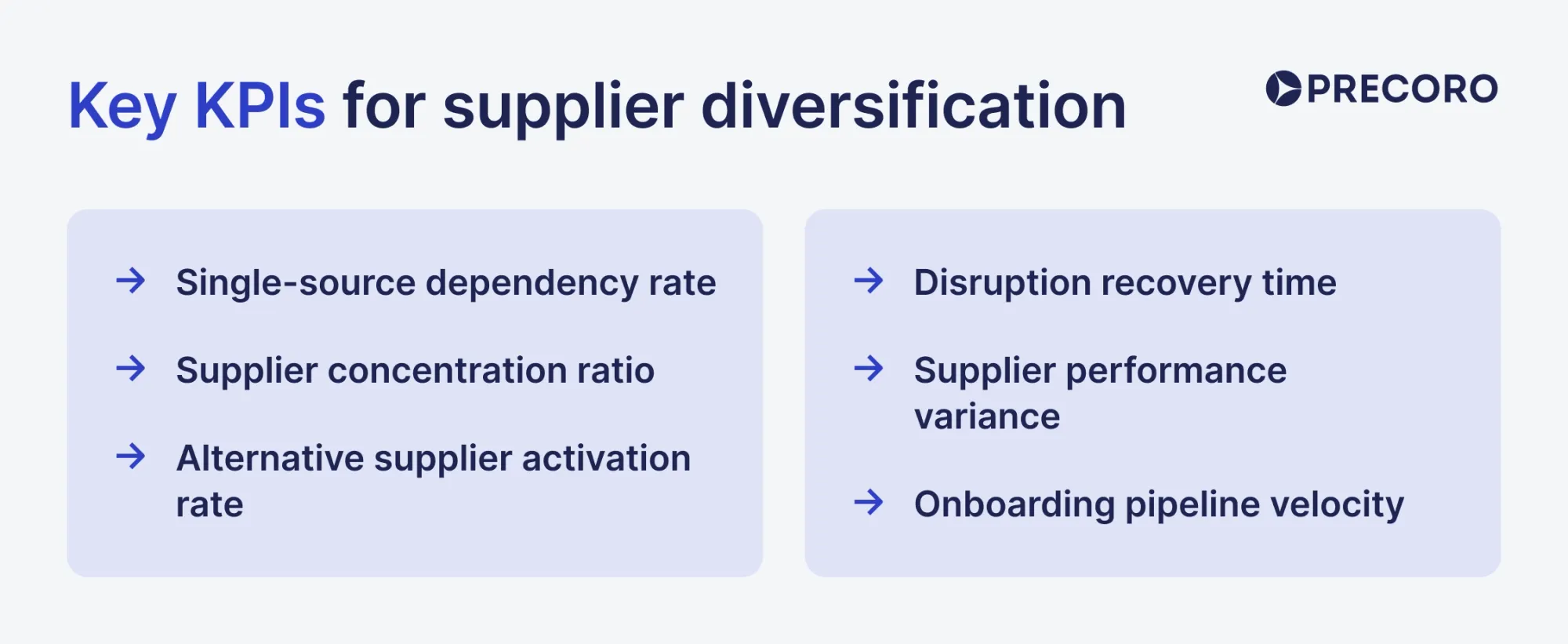 Key KPIs for supplier diversification

PRECORO

→ Single-source dependency rate

→ Supplier concentration ratio

→ Alternative supplier activation rate

→ Disruption recovery time

→ Supplier performance variance

→ Onboarding pipeline velocity